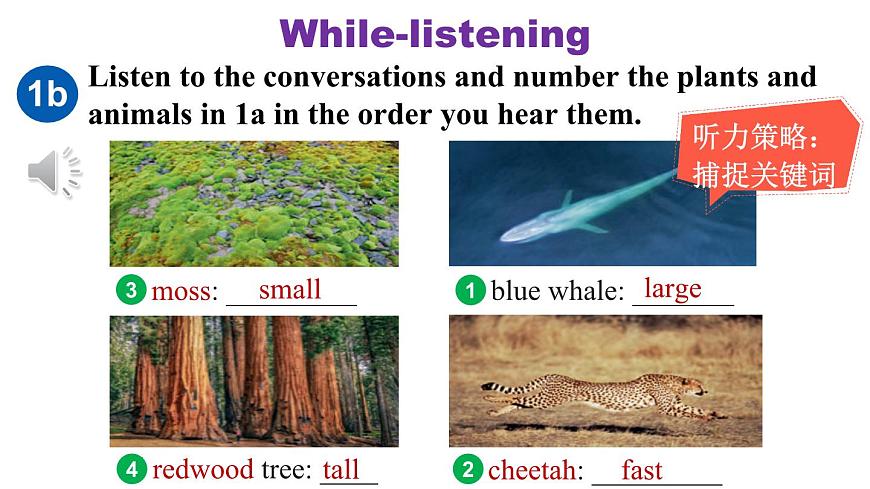 While-listening

1b Listen to the conversations and number the plants and animals in 1a in the order you hear them.

听力策略：捕捉关键词

3 moss: small

1 blue whale: large

4 redwood tree: tall

2 cheetah: fast